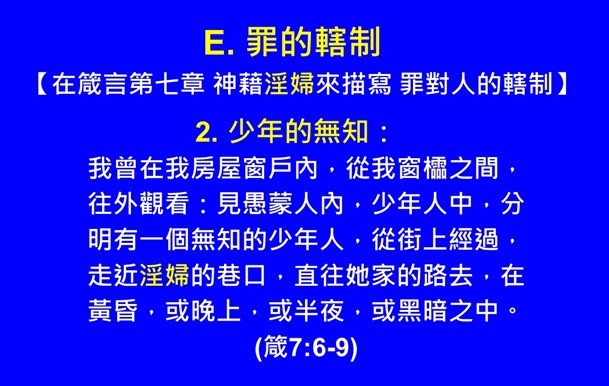 E. 罪的轄制

【在箴言第七章 神藉淫婦來描寫 罪對人的轄制】

2. 少年的無知：

我曾在我房屋窗戶內，從我窗櫺之間，往外觀看：見愚蒙人內，少年人中，分明有一個無知的少年人，從街上經過，走近淫婦的巷口，直往她家的路去，在黃昏，或晚上，或半夜，或黑暗之中。

(箴7:6-9)